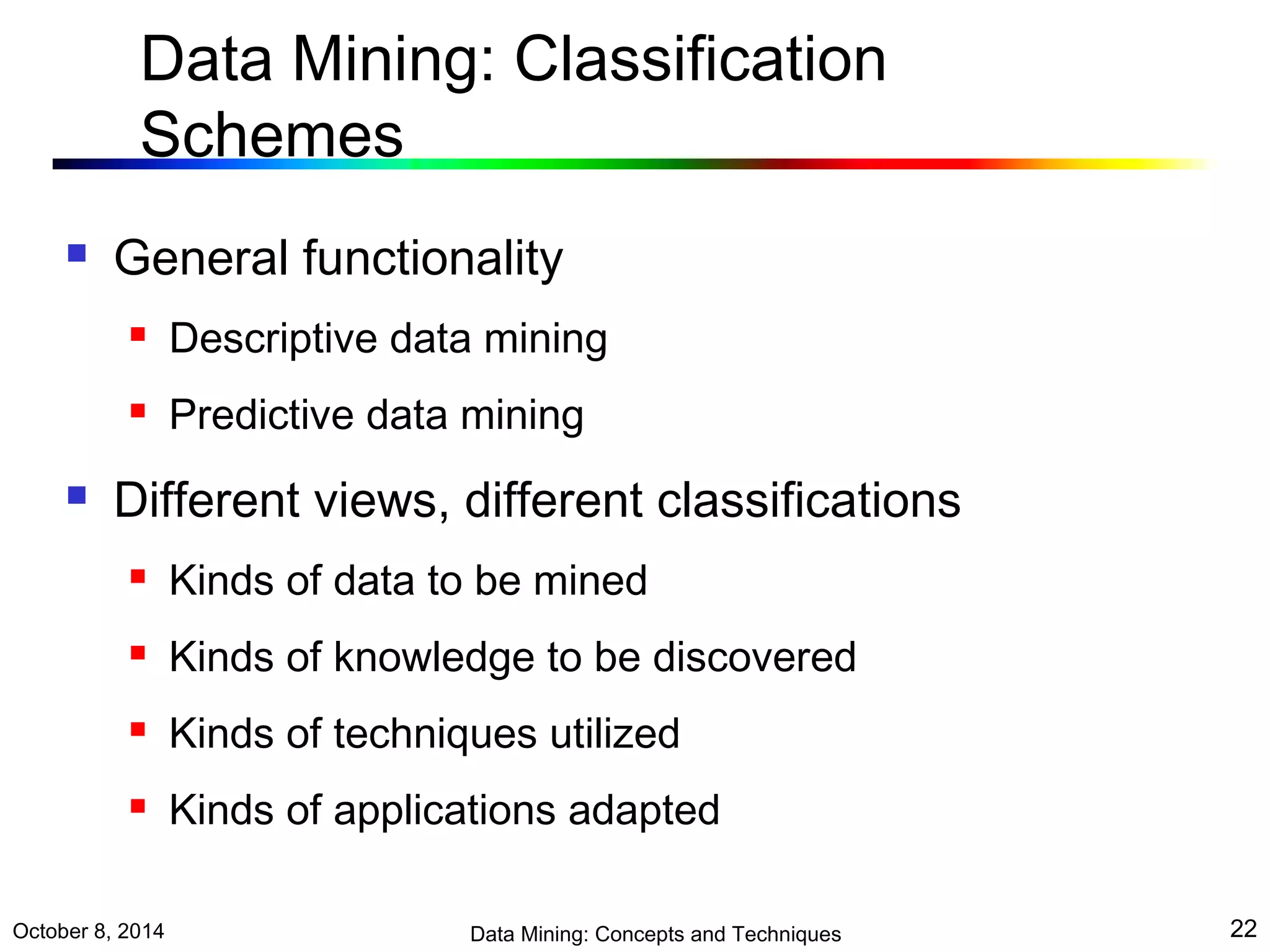 Data Mining: Classification Schemes

- General functionality
  - Descriptive data mining
  - Predictive data mining
- Different views, different classifications
  - Kinds of data to be mined
  - Kinds of knowledge to be discovered
  - Kinds of techniques utilized
  - Kinds of applications adapted

October 8, 2014

Data Mining: Concepts and Techniques

22